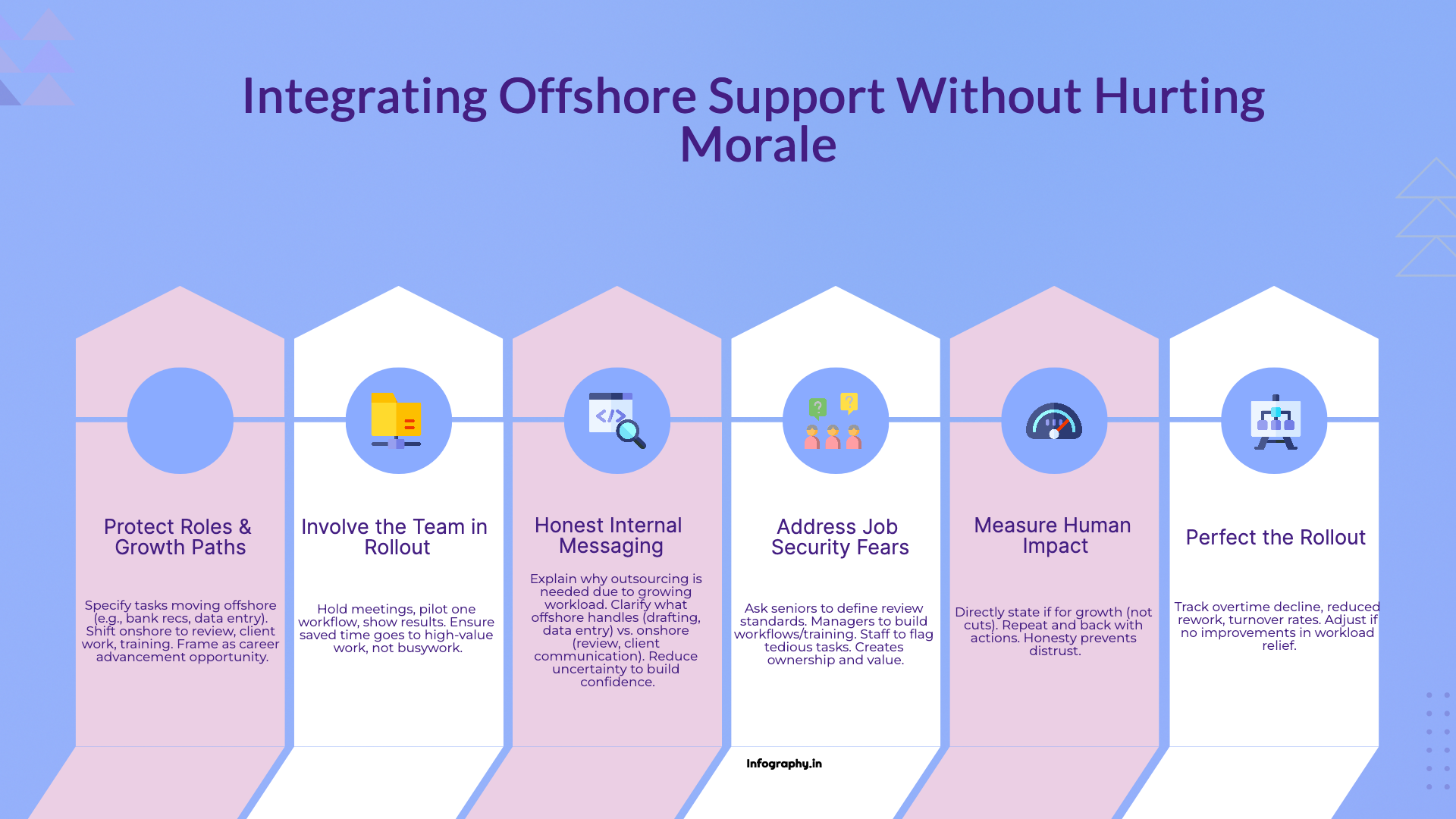 Integrating Offshore Support Without Hurting Morale

Protect Roles & Growth Paths

Specify tasks moving offshore (e.g., bank recs, data entry). Shift onshore to review, client work, training. Frame as career advancement opportunity.

Involve the Team in Rollout

Hold meetings, pilot one workflow, show results. Ensure saved time goes to high-value work, not busywork.

Honest Internal Messaging

Explain why outsourcing is needed due to growing workload. Clarify what offshore handles (drafting, data entry) vs. onshore (review, client communication). Reduce uncertainty to build confidence.

Address Job Security Fears

Ask seniors to define review standards. Managers to build workflows/training. Staff to flag tedious tasks. Creates ownership and value.

Measure Human Impact

Directly state if for growth (not cuts). Repeat and back with actions. Honesty prevents distrust.

Perfect the Rollout

Track overtime decline, reduced rework, turnover rates. Adjust if no improvements in workload relief.

Infography.in